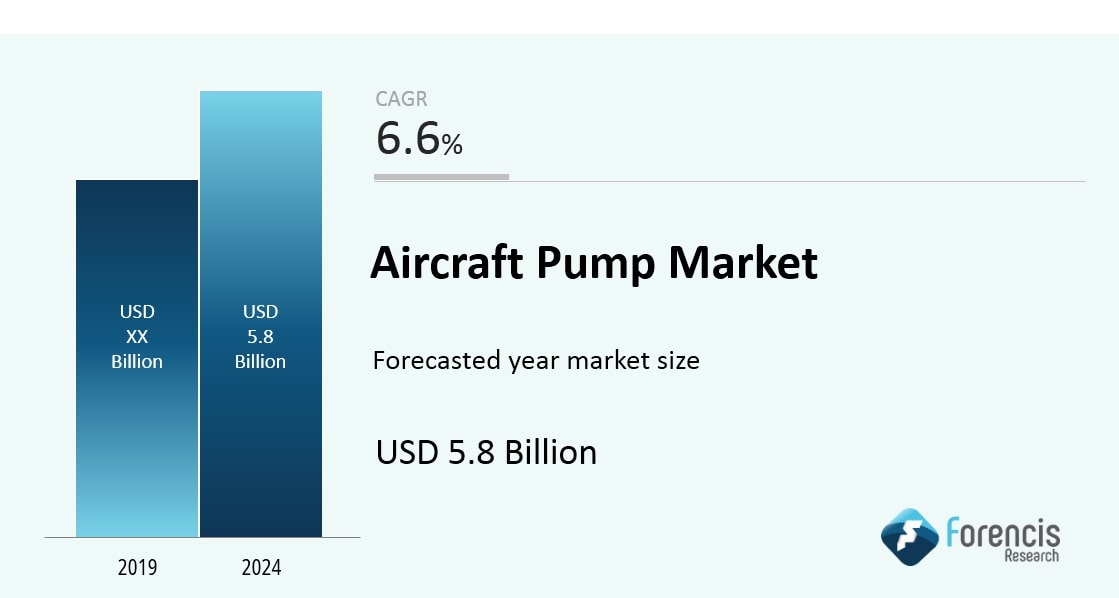 USD
XX
Billion

USD
5.8
Billion

2019

2024

CAGR
6.6%

Aircraft Pump Market

Forecasted year market size

USD 5.8 Billion

Forencis
Research